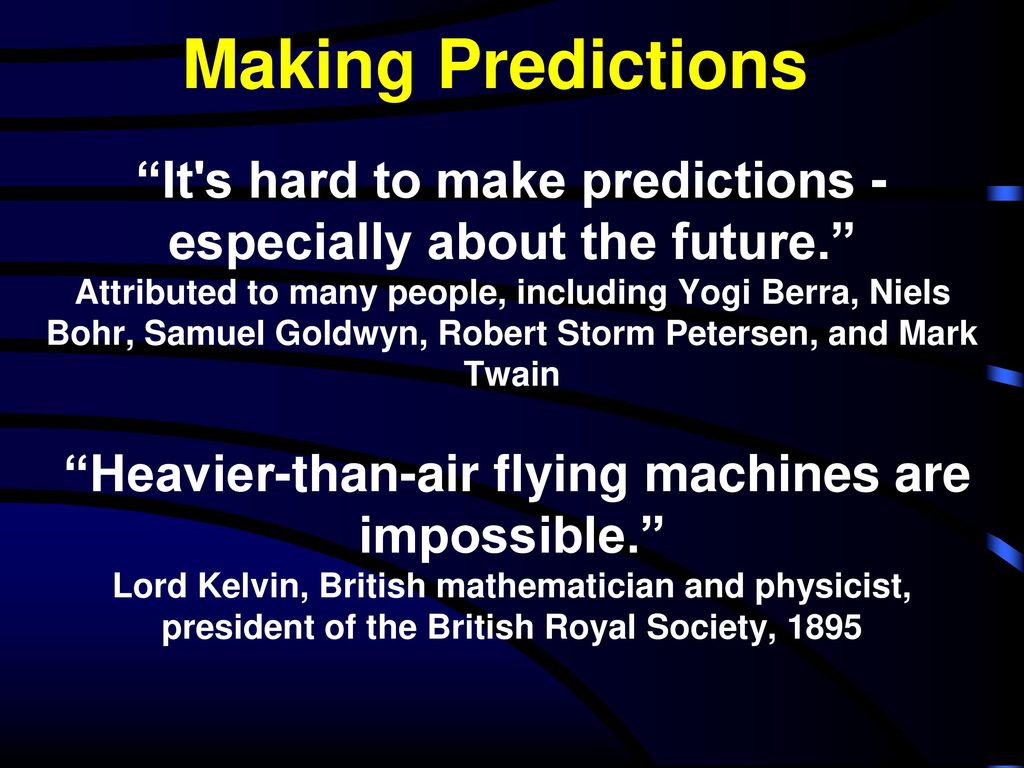 Making Predictions

“It's hard to make predictions - especially about the future.”
Attributed to many people, including Yogi Berra, Niels Bohr, Samuel Goldwyn, Robert Storm Petersen, and Mark Twain

“Heavier-than-air flying machines are impossible.”
Lord Kelvin, British mathematician and physicist, president of the British Royal Society, 1895